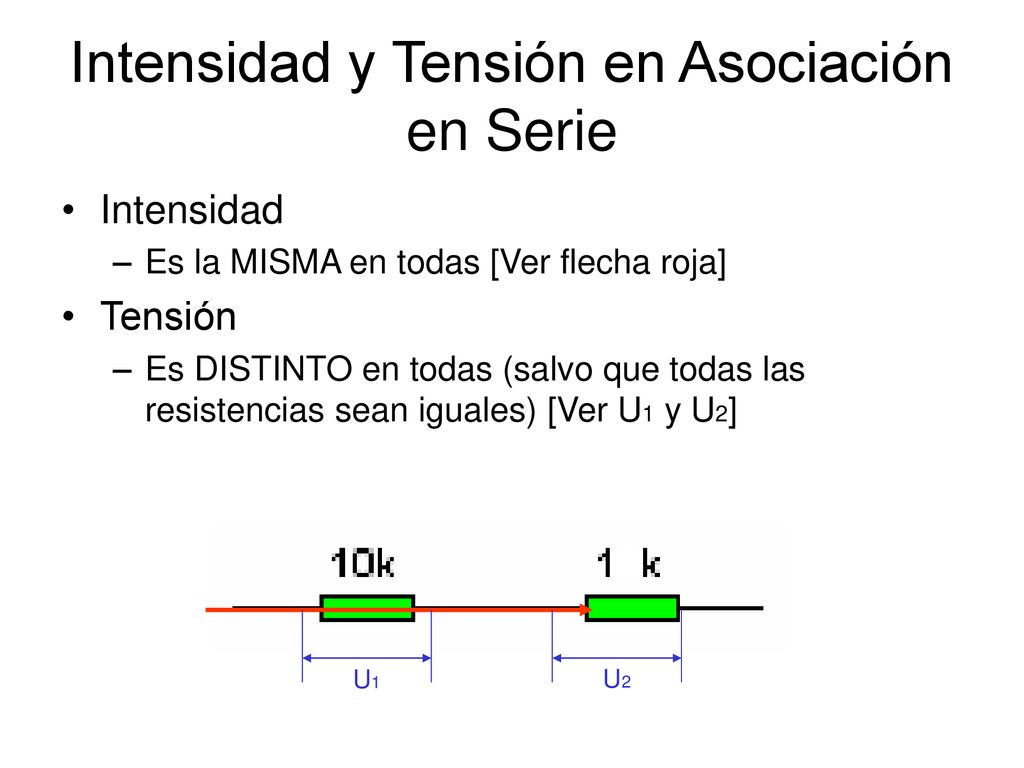 Intensidad y Tensión en Asociación en Serie

• Intensidad
– Es la MISMA en todas [Ver flecha roja]

• Tensión
– Es DISTINTO en todas (salvo que todas las resistencias sean iguales) [Ver $U_1$ y $U_2$]

10k
1 k

$U_1$
$U_2$